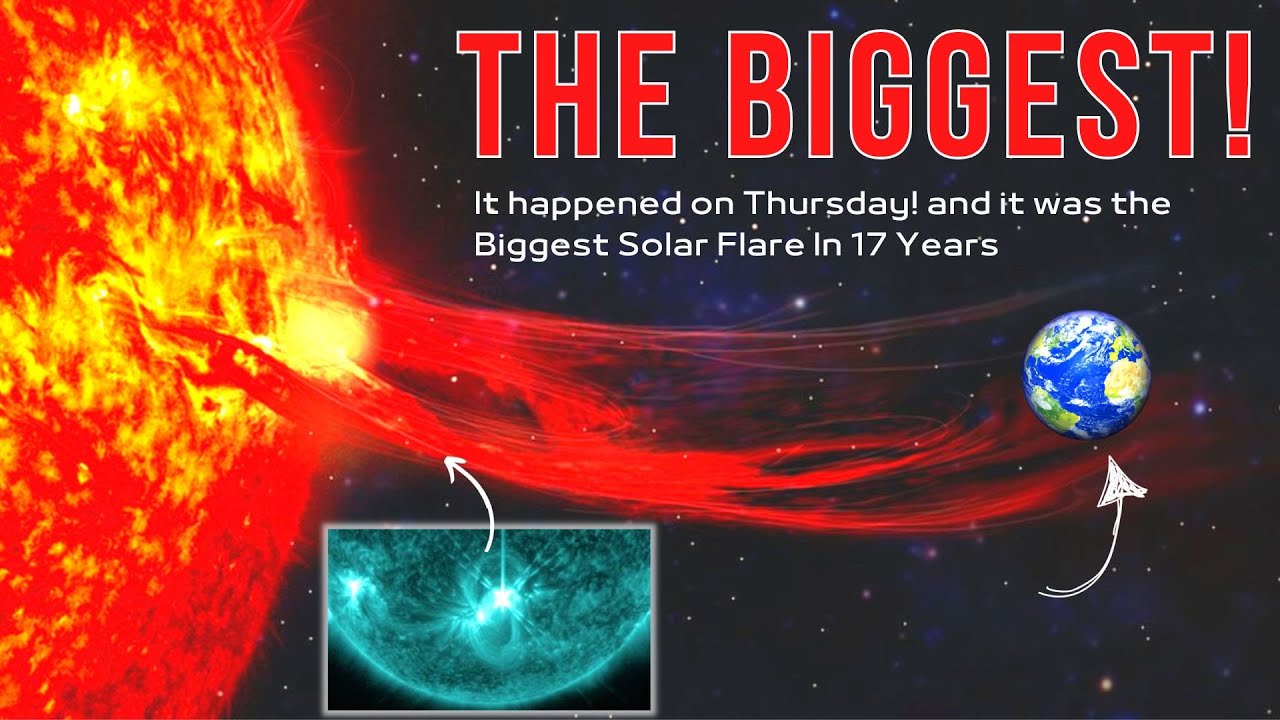 THE BIGGEST!

It happened on Thursday! and it was the Biggest Solar Flare In 17 Years